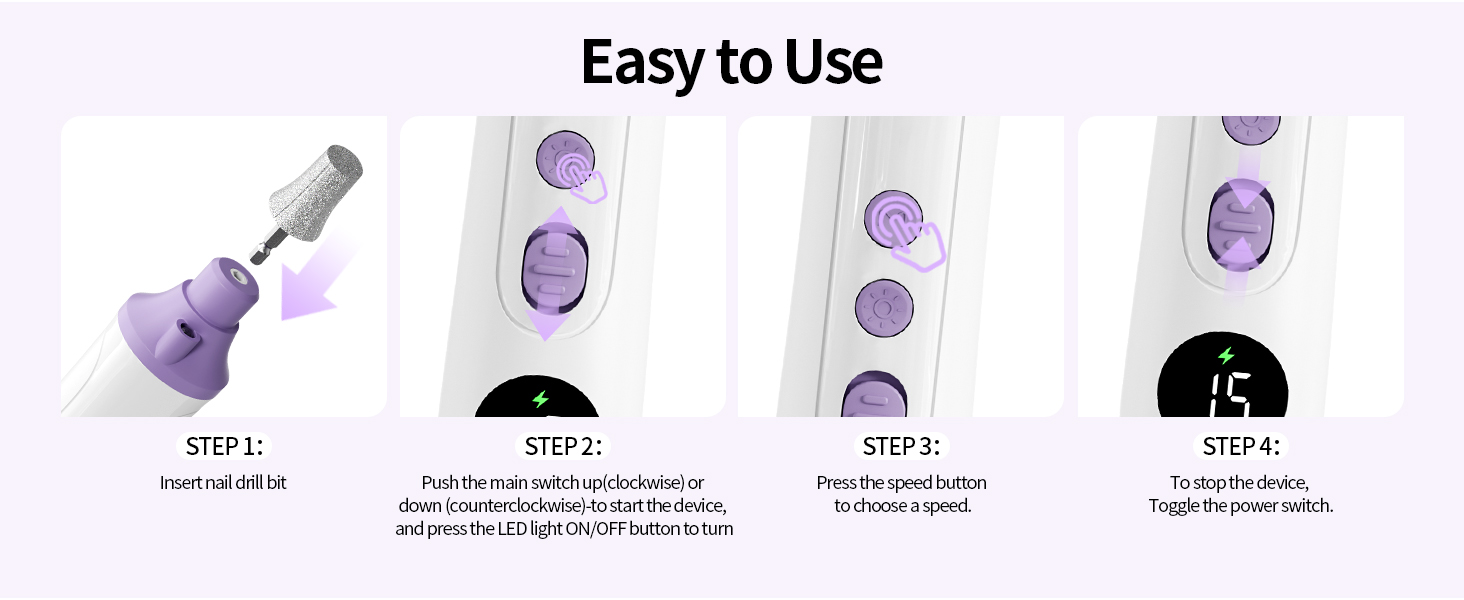 Easy to Use

15

STEP 1:
Insert nail drill bit

STEP 2:
Push the main switch up(clockwise) or down (counterclockwise)-to start the device, and press the LED light ON/OFF button to turn

STEP 3:
Press the speed button to choose a speed.

STEP 4:
To stop the device, Toggle the power switch.